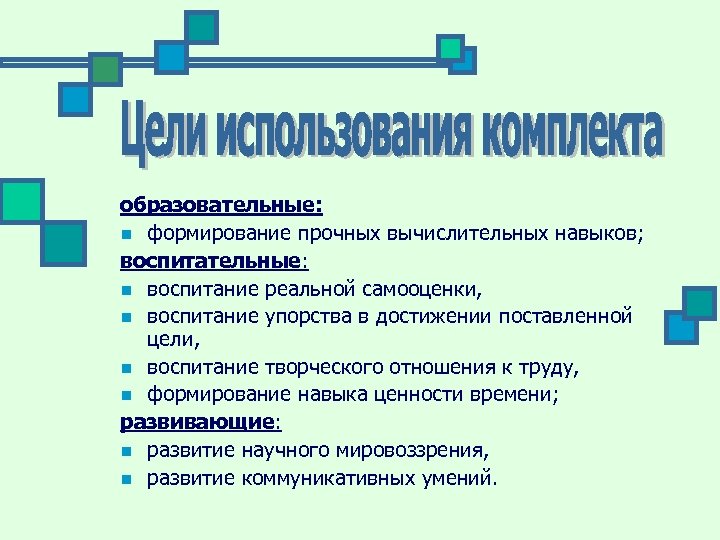 Цели использования комплекта

образовательные:
- формирование прочных вычислительных навыков;

воспитательные:
- воспитание реальной самооценки,
- воспитание упорства в достижении поставленной цели,
- воспитание творческого отношения к труду,
- формирование навыка ценности времени;

развивающие:
- развитие научного мировоззрения,
- развитие коммуникативных умений.